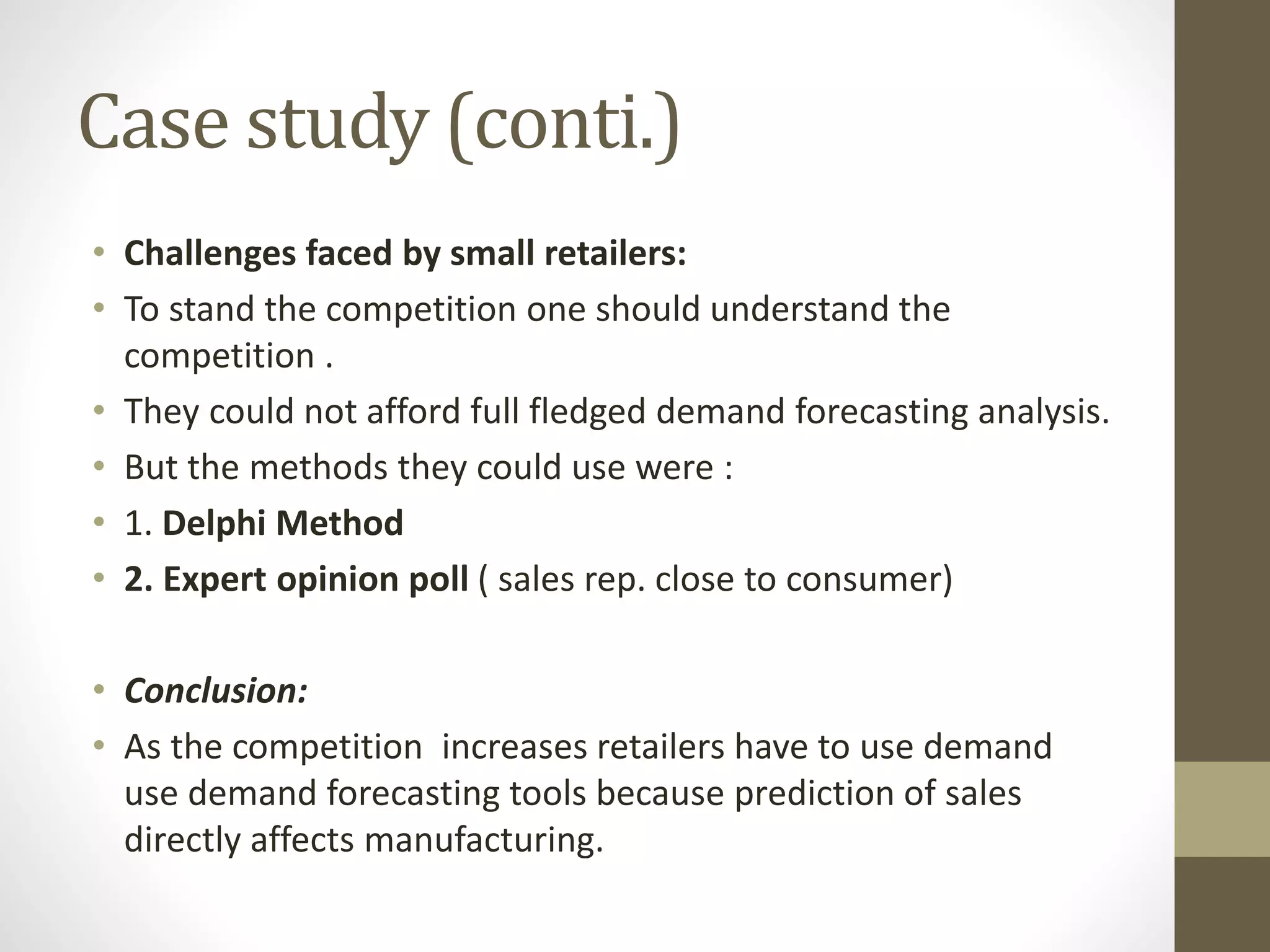 Case study (conti.)

• Challenges faced by small retailers:
• To stand the competition one should understand the competition .
• They could not afford full fledged demand forecasting analysis.
• But the methods they could use were :
• 1. Delphi Method
• 2. Expert opinion poll ( sales rep. close to consumer)

• Conclusion:
• As the competition increases retailers have to use demand use demand forecasting tools because prediction of sales directly affects manufacturing.